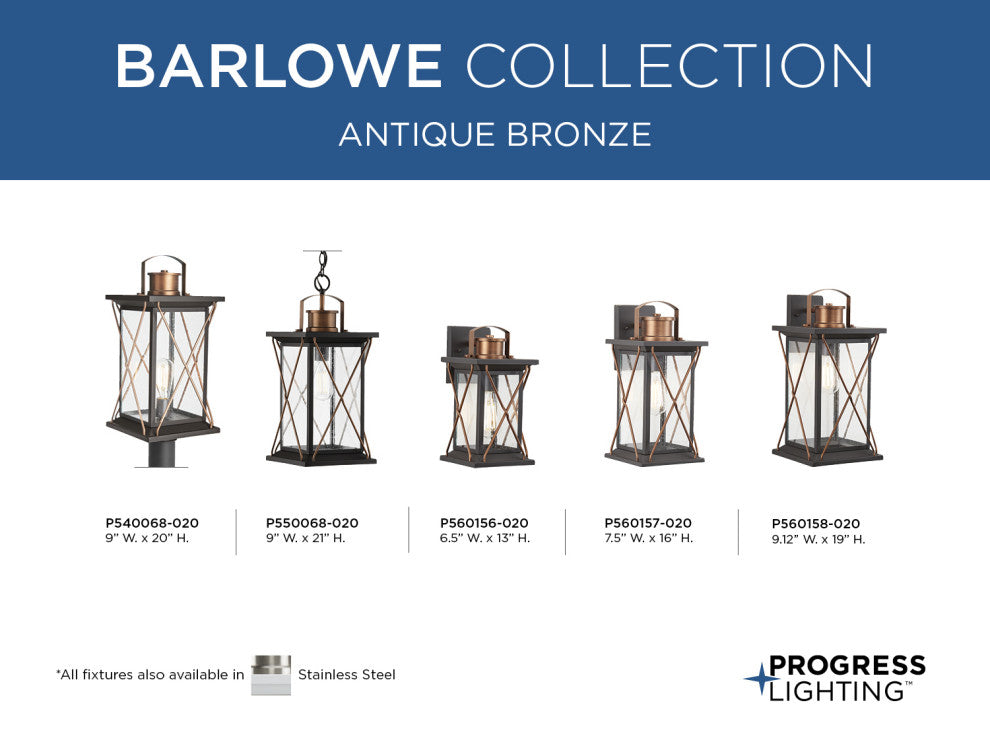 BARLOWE COLLECTION
ANTIQUE BRONZE

P540068-020
9" W. x 20" H.

P550068-020
9" W. x 21" H.

P560156-020
6.5" W. x 13" H.

P560157-020
7.5" W. x 16" H.

P560158-020
9.12" W. x 19" H.

*All fixtures also available in Stainless Steel

PROGRESS LIGHTING™